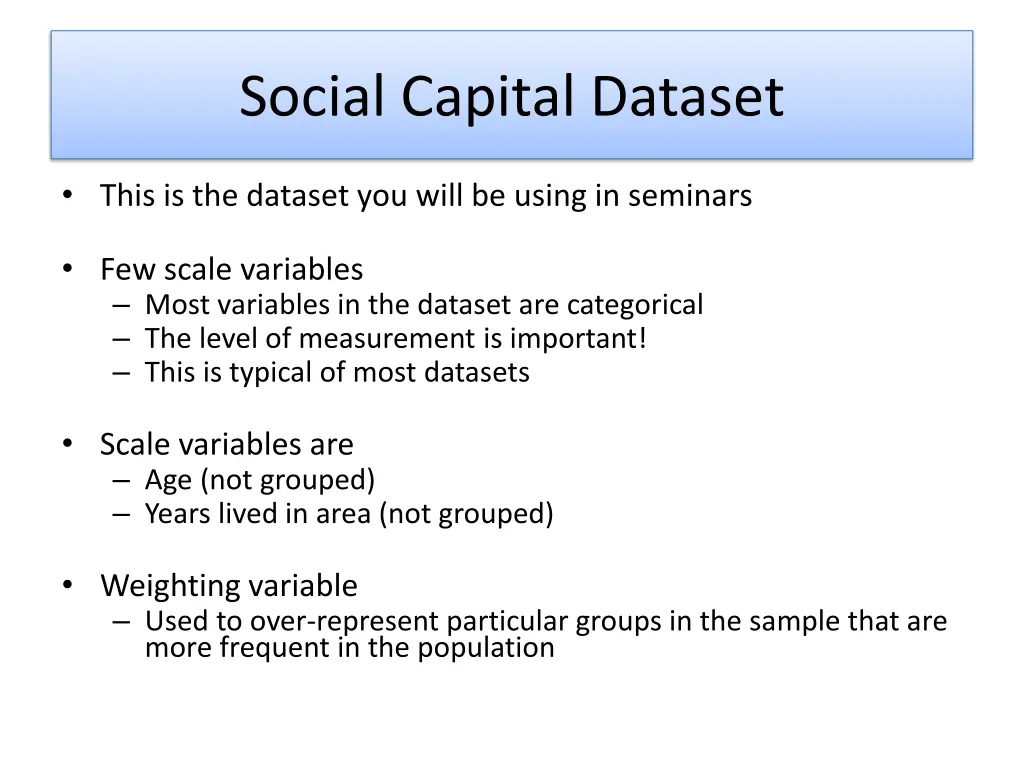 Social Capital Dataset

• This is the dataset you will be using in seminars

• Few scale variables
– Most variables in the dataset are categorical
– The level of measurement is important!
– This is typical of most datasets

• Scale variables are
– Age (not grouped)
– Years lived in area (not grouped)

• Weighting variable
– Used to over-represent particular groups in the sample that are more frequent in the population